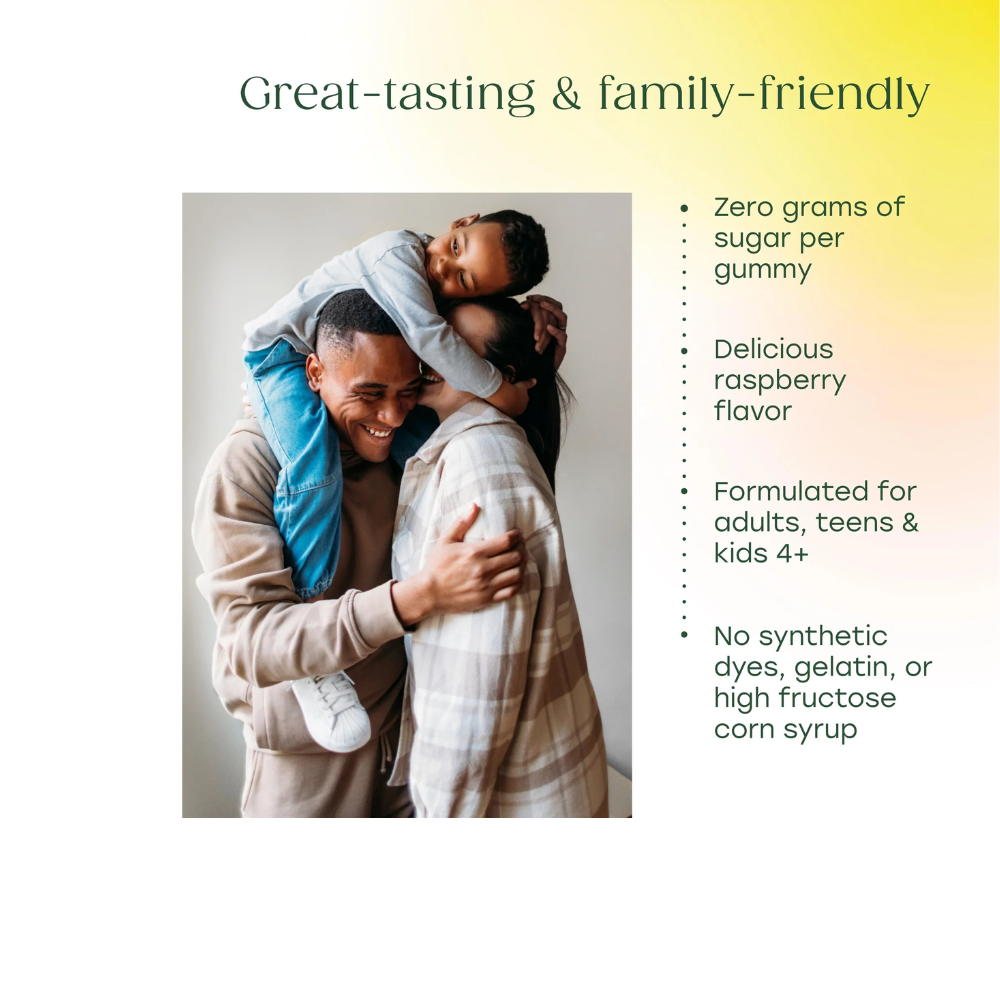 Great-tasting & family-friendly

• Zero grams of sugar per gummy

• Delicious raspberry flavor

• Formulated for adults, teens & kids 4+

• No synthetic dyes, gelatin, or high fructose corn syrup